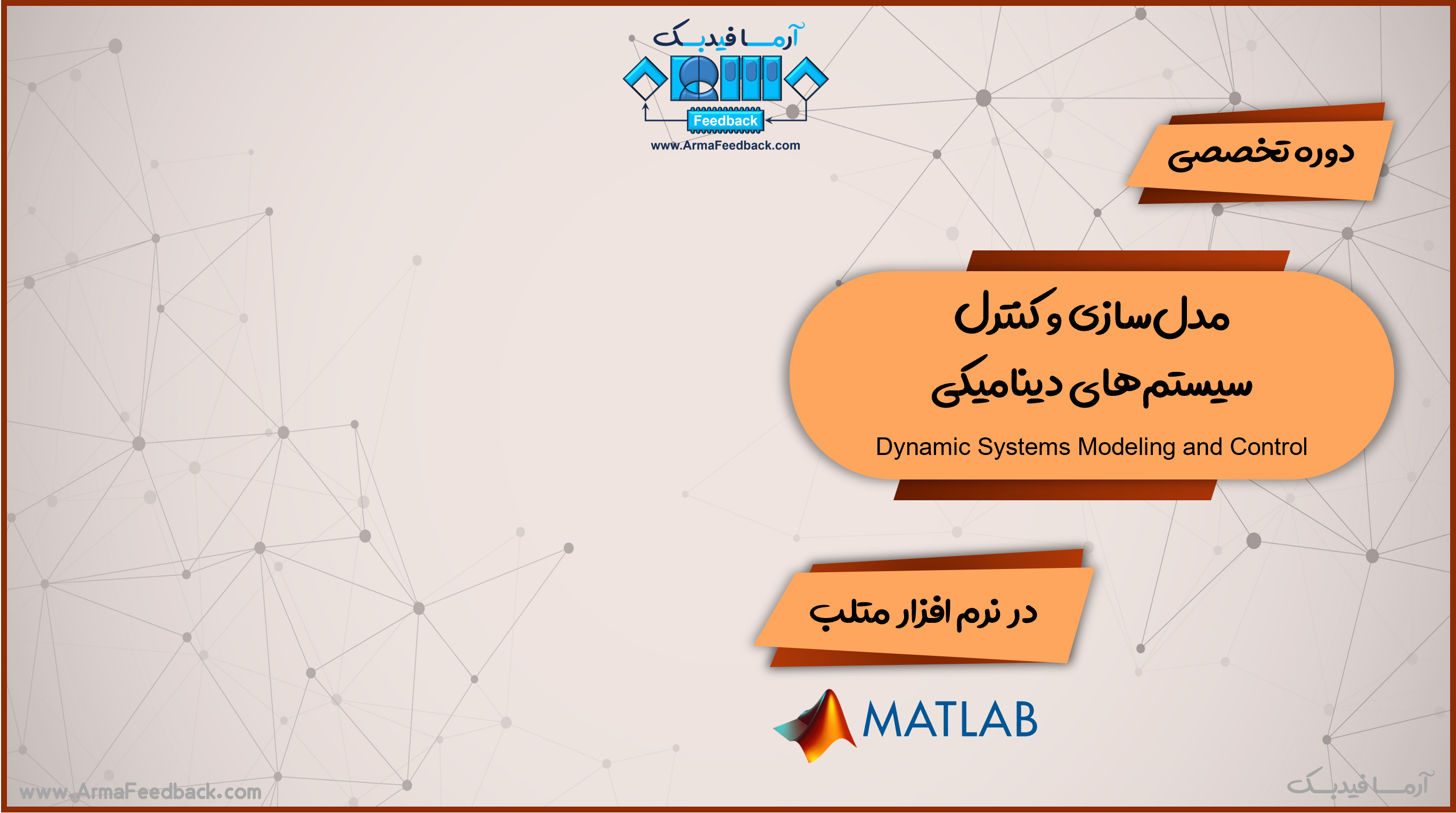 آرما فیدبک
Feedback
www.ArmaFeedback.com

دوره تخصصی

مدل‌سازی و کنترل
سیستم‌های دینامیکی
Dynamic Systems Modeling and Control

در نرم افزار متلب

MATLAB

www.ArmaFeedback.com

آرما فیدبک